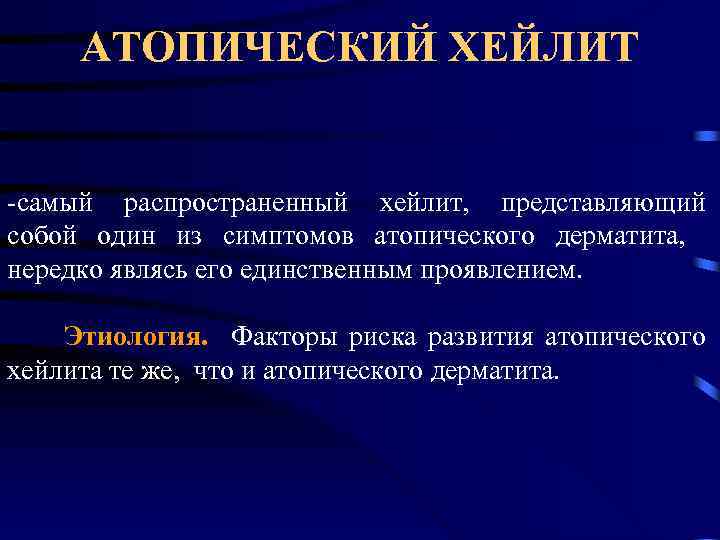 АТОПИЧЕСКИЙ ХЕЙЛИТ

-самый распространенный хейлит, представляющий собой один из симптомов атопического дерматита, нередко являсь его единственным проявлением.

Этиология. Факторы риска развития атопического хейлита те же, что и атопического дерматита.